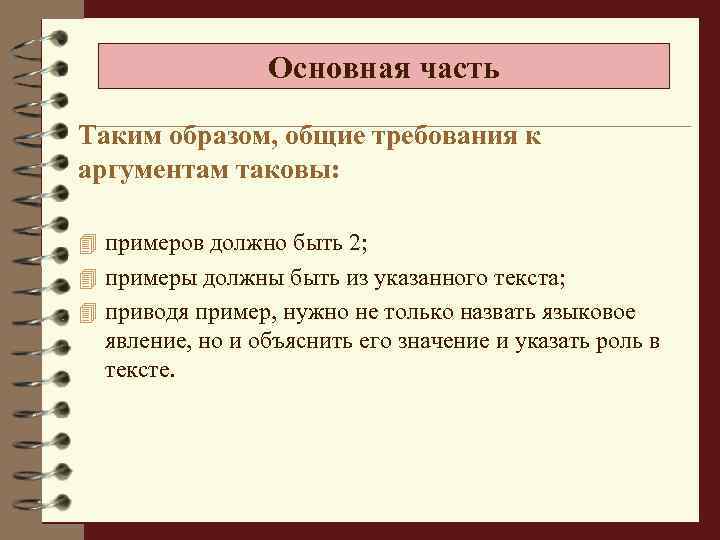 Основная часть

Таким образом, общие требования к аргументам таковы:

примеров должно быть 2;
примеры должны быть из указанного текста;
приводя пример, нужно не только назвать языковое явление, но и объяснить его значение и указать роль в тексте.